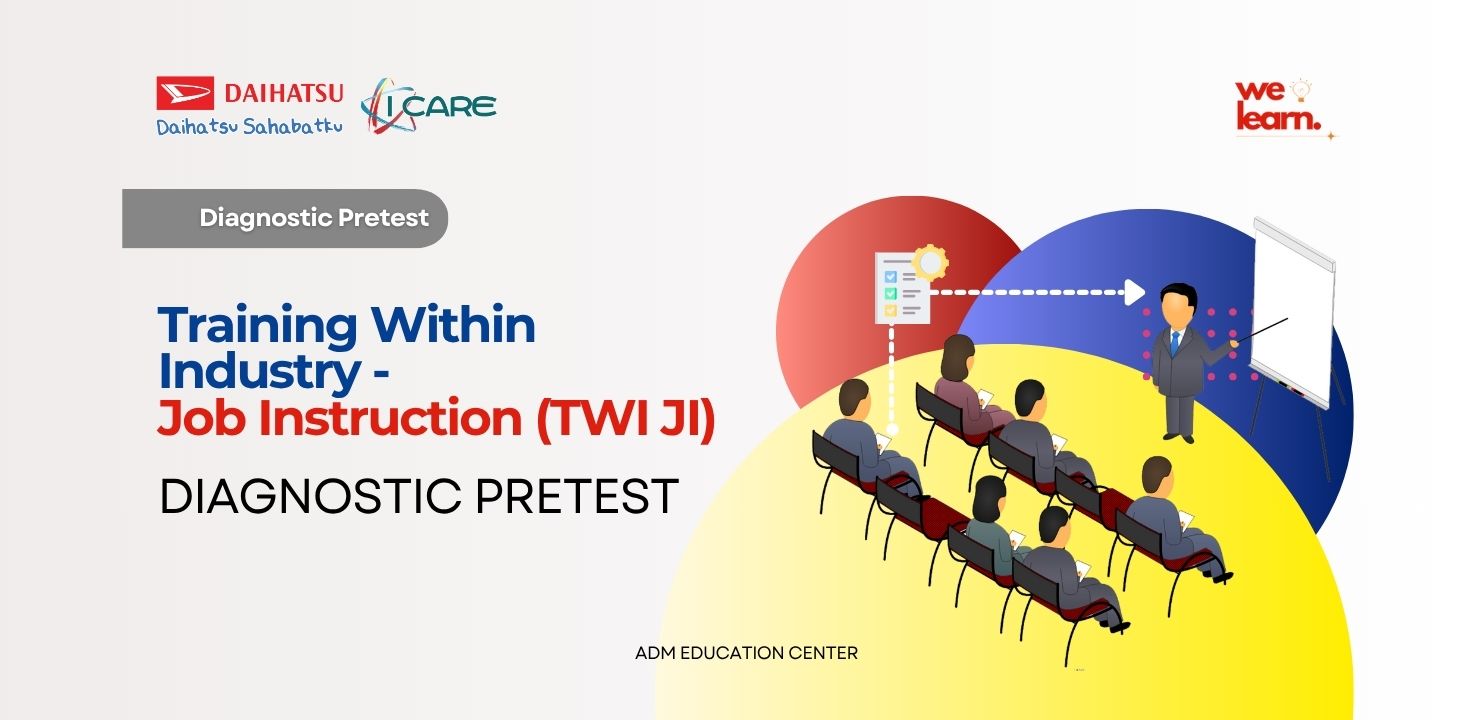 DAIHATSU
Daihatsu Sahabatku

I CARE

we learn.

Diagnostic Pretest

Training Within Industry - Job Instruction (TWI JI)

DIAGNOSTIC PRETEST

ADM EDUCATION CENTER